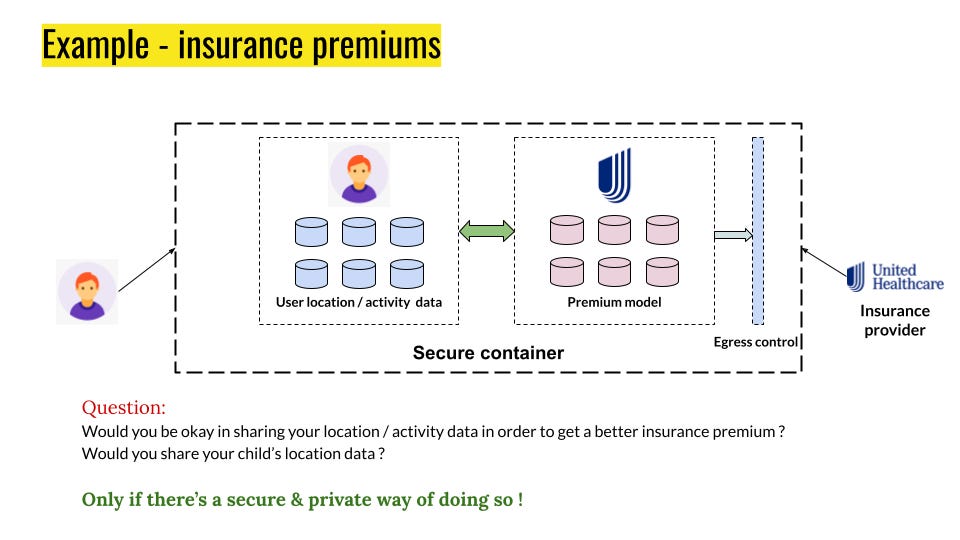 Example - insurance premiums

User location / activity data

Premium model

Egress control

Secure container

United Healthcare

Insurance provider

Question:
Would you be okay in sharing your location / activity data in order to get a better insurance premium ?
Would you share your child's location data ?

Only if there's a secure & private way of doing so !